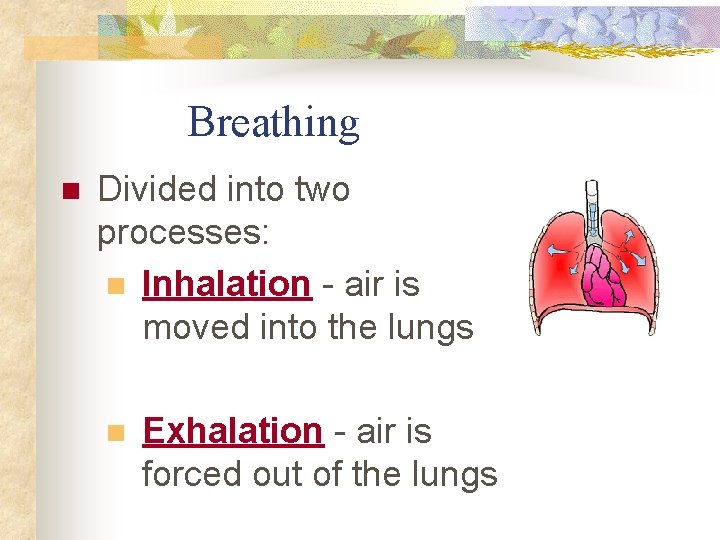 Breathing

Divided into two processes:

Inhalation - air is moved into the lungs

Exhalation - air is forced out of the lungs